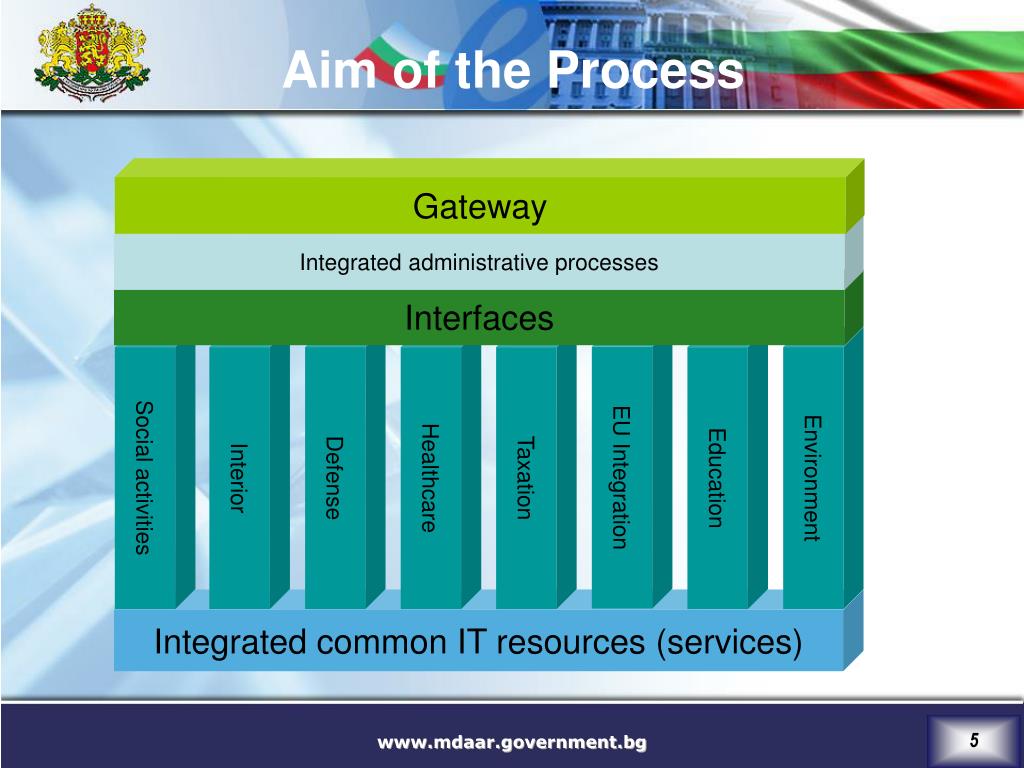 Aim of the Process

Gateway

Integrated administrative processes

Interfaces

Social activities

Interior

Defense

Healthcare

Taxation

EU Integration

Education

Environment

Integrated common IT resources (services)

www.mdaar.government.bg

5